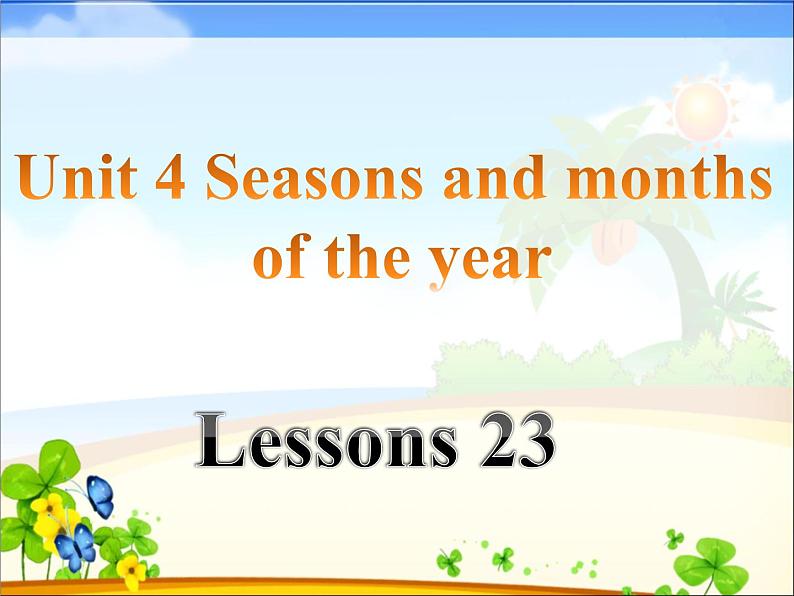 Unit 4 Seasons and months of the year

Lessons 23